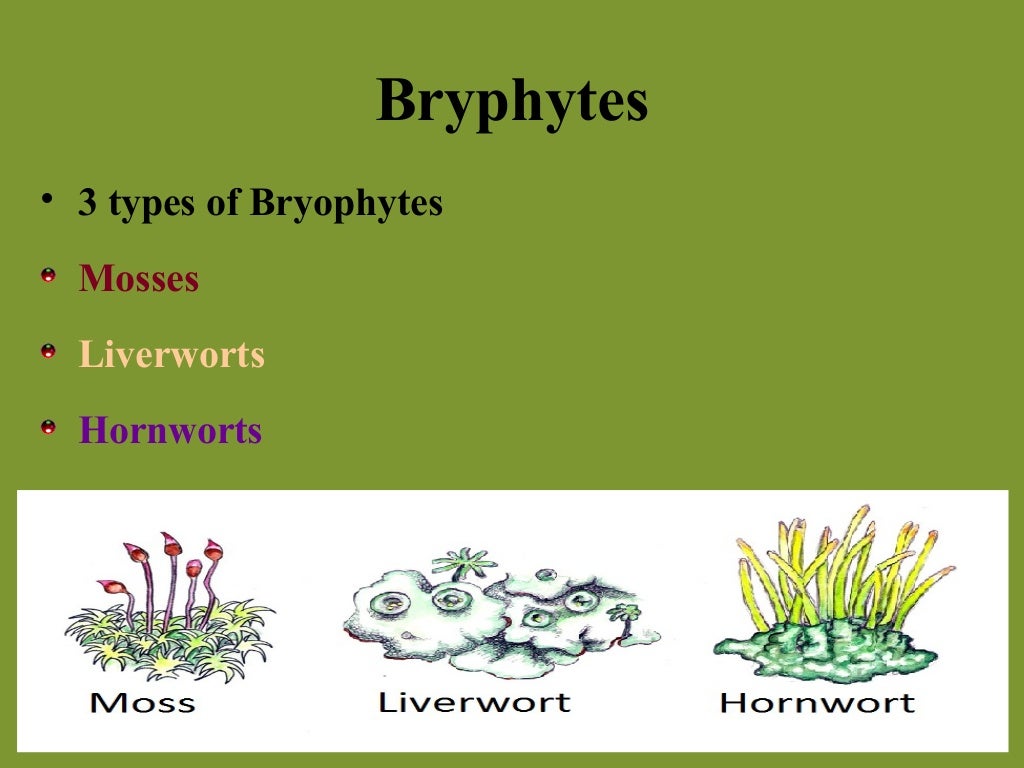 Bryphytes

• 3 types of Bryophytes
• Mosses
• Liverworts
• Hornworts

Moss Liverwort Hornwort